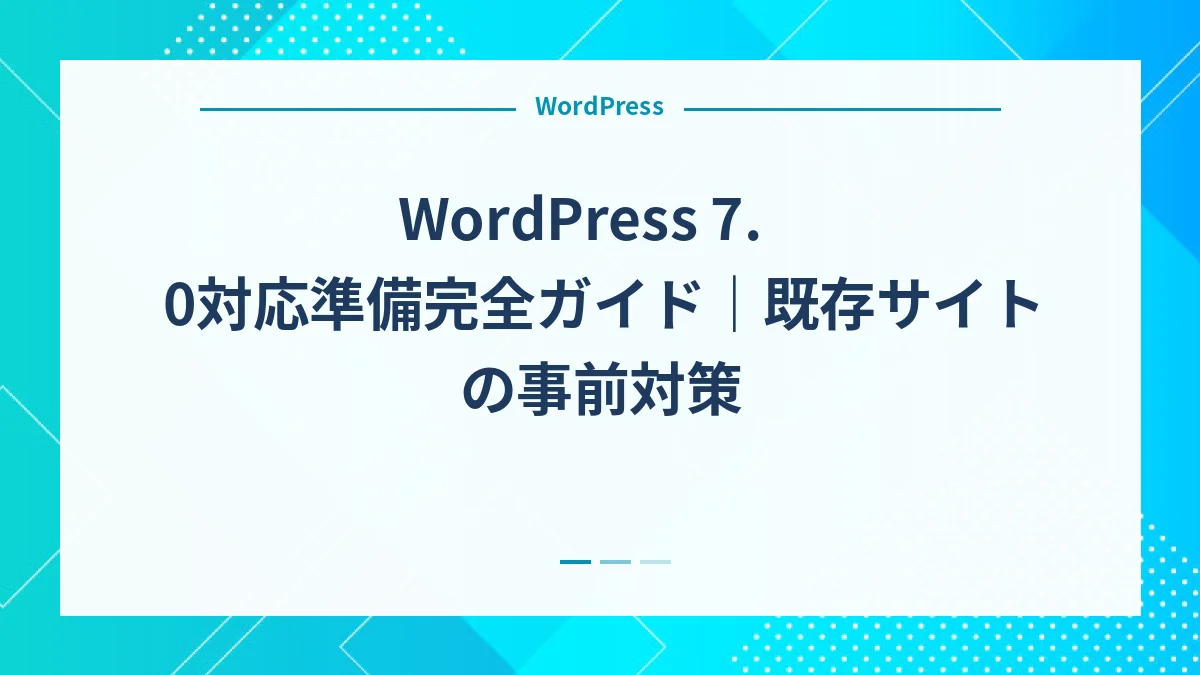 WordPress

WordPress 7.0対応準備完全ガイド｜既存サイトの事前対策